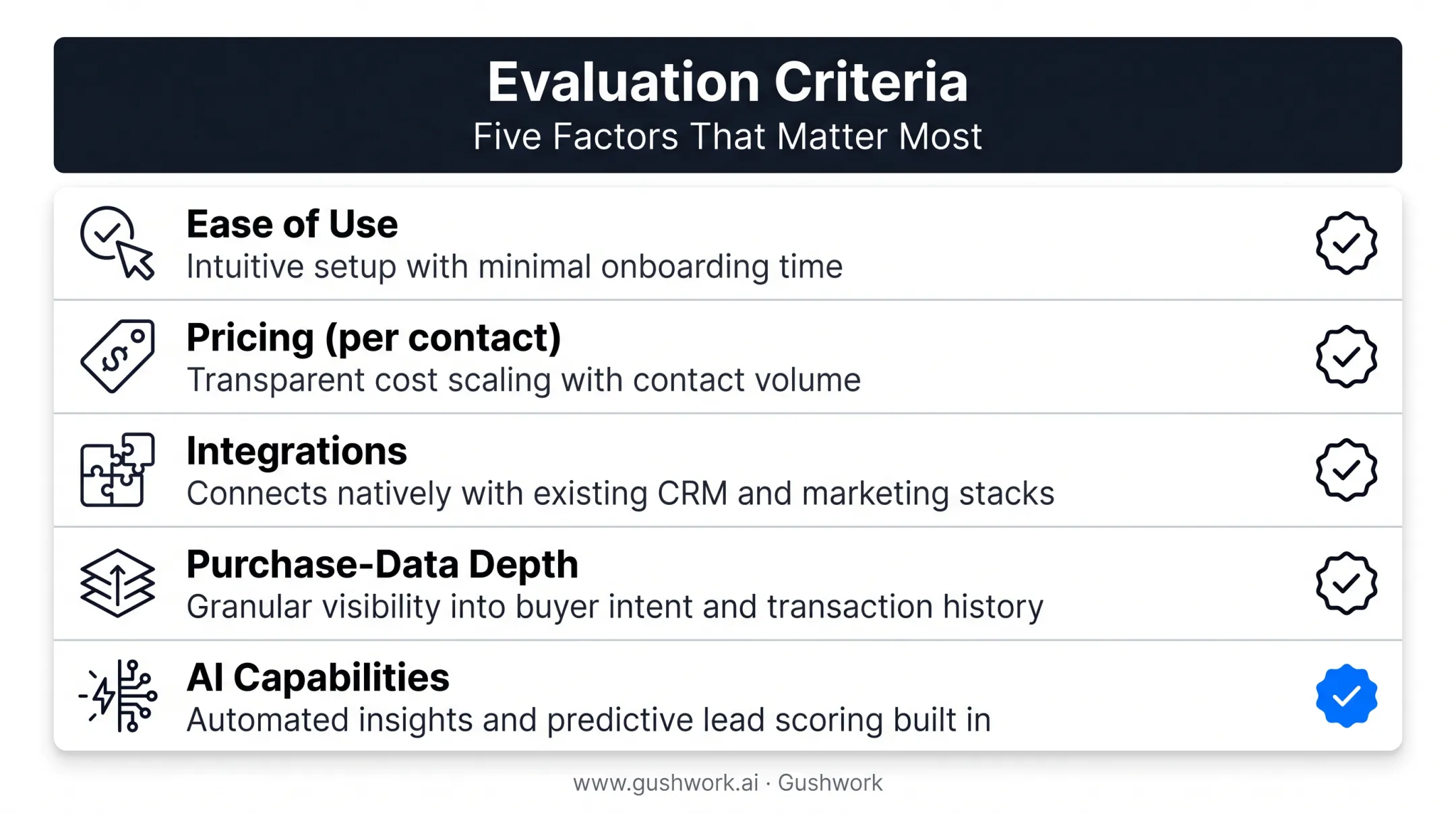 Evaluation Criteria
Five Factors That Matter Most

Ease of Use
Intuitive setup with minimal onboarding time

Pricing (per contact)
Transparent cost scaling with contact volume

Integrations
Connects natively with existing CRM and marketing stacks

Purchase-Data Depth
Granular visibility into buyer intent and transaction history

AI Capabilities
Automated insights and predictive lead scoring built in

www.gushwork.ai · Gushwork